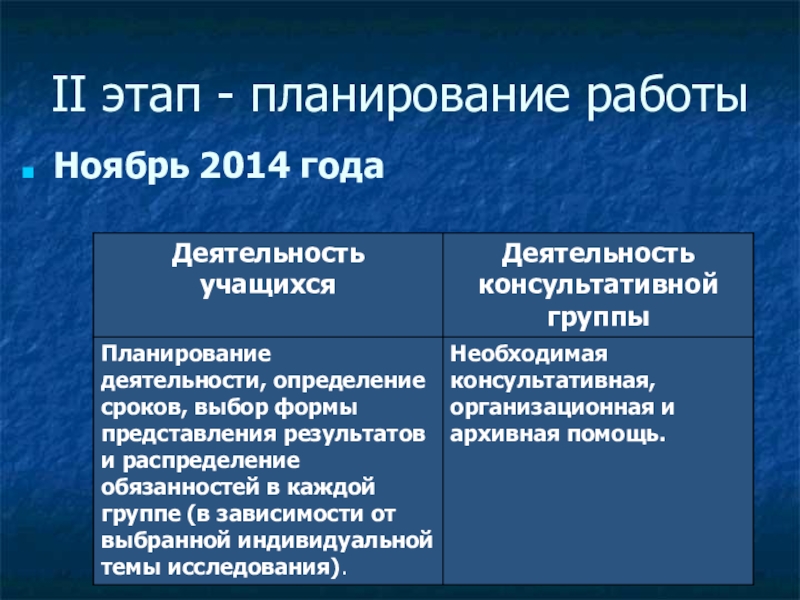 II этап - планирование работы

Ноябрь 2014 года

| Деятельность учащихся | Деятельность консультативной группы |
|---|---|
| Планирование деятельности, определение сроков, выбор формы представления результатов и распределение обязанностей в каждой группе (в зависимости от выбранной индивидуальной темы исследования). | Необходимая консультативная, организационная и архивная помощь. |